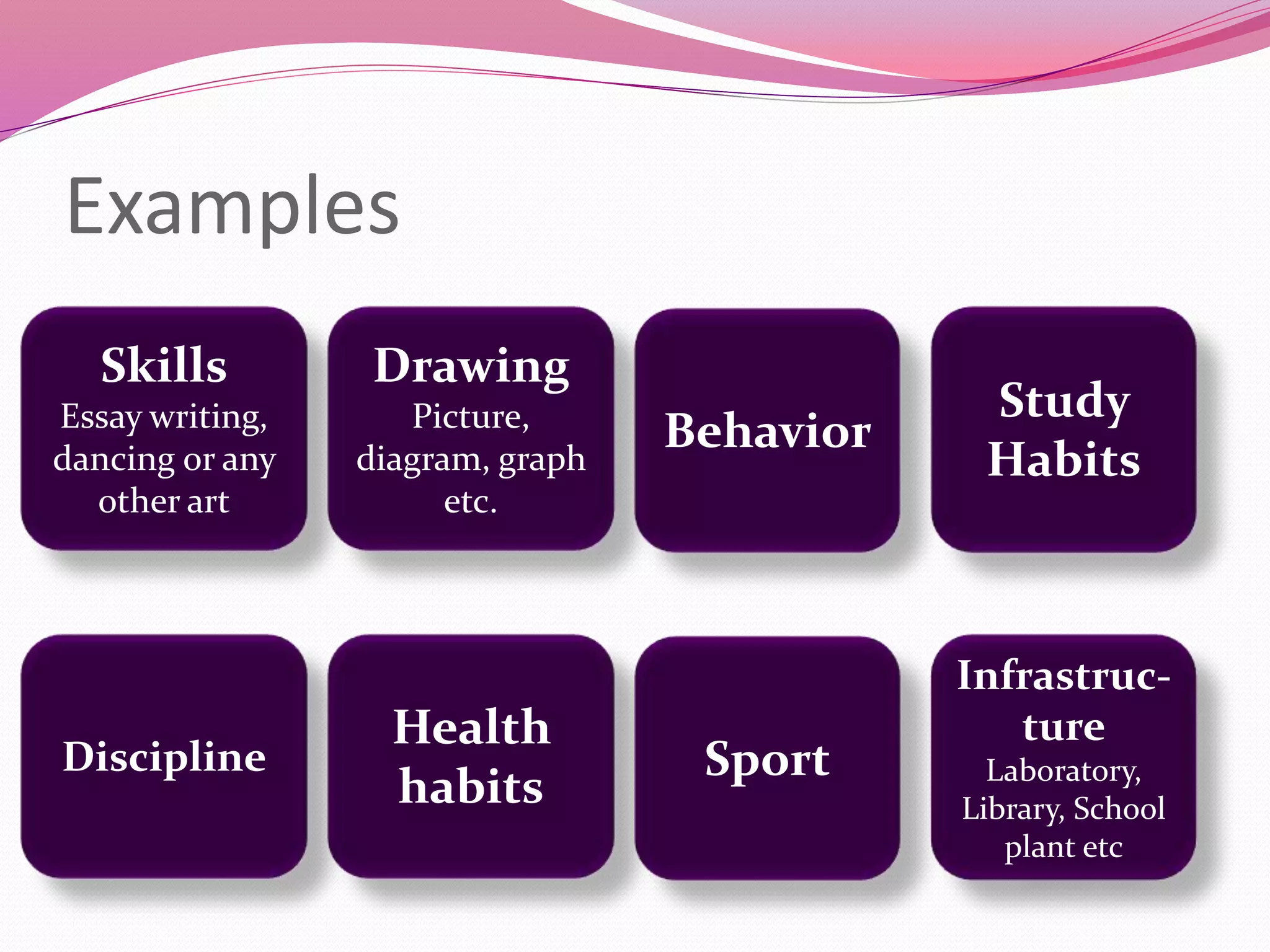 Examples

Skills
Essay writing, dancing or any other art

Drawing
Picture, diagram, graph etc.

Behavior

Study Habits

Discipline

Health habits

Sport

Infrastructure
Laboratory, Library, School plant etc